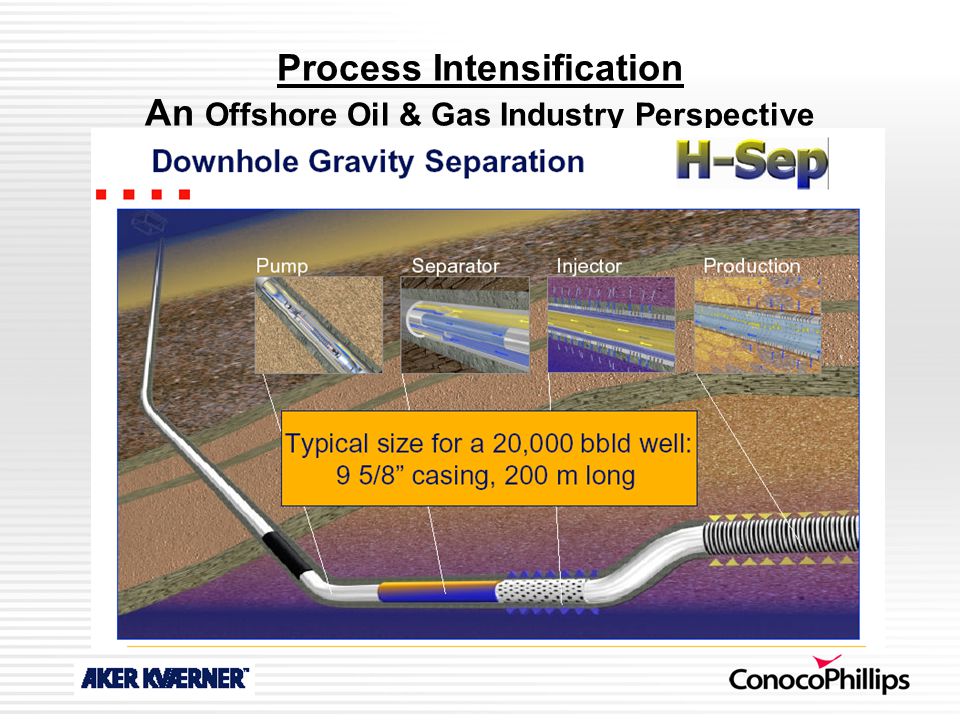 Process Intensification
An Offshore Oil & Gas Industry Perspective

Downhole Gravity Separation

H-Sep

Pump

Separator

Injector

Production

Typical size for a 20,000 bbld well: 9 5/8" casing, 200 m long

AKER KVÆRNER

ConocoPhillips